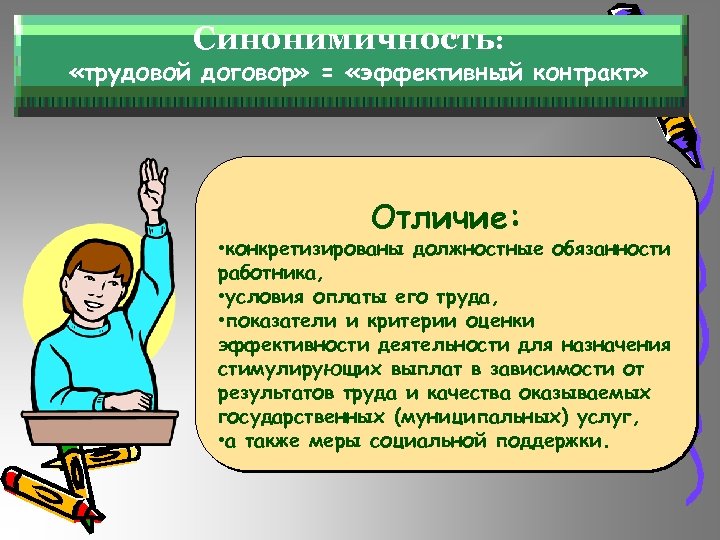 Синонимичность:
«трудовой договор» = «эффективный контракт»

Отличие:
•конкретизированы должностные обязанности работника,
•условия оплаты его труда,
•показатели и критерии оценки эффективности деятельности для назначения стимулирующих выплат в зависимости от результатов труда и качества оказываемых государственных (муниципальных) услуг,
•а также меры социальной поддержки.